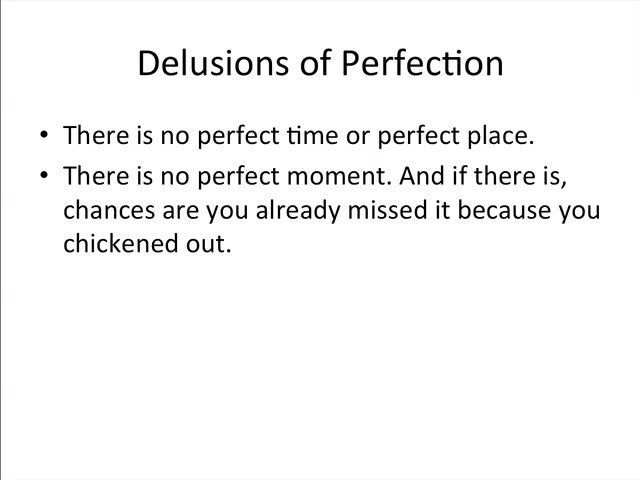 Delusions of Perfection

• There is no perfect time or perfect place.
• There is no perfect moment. And if there is, chances are you already missed it because you chickened out.